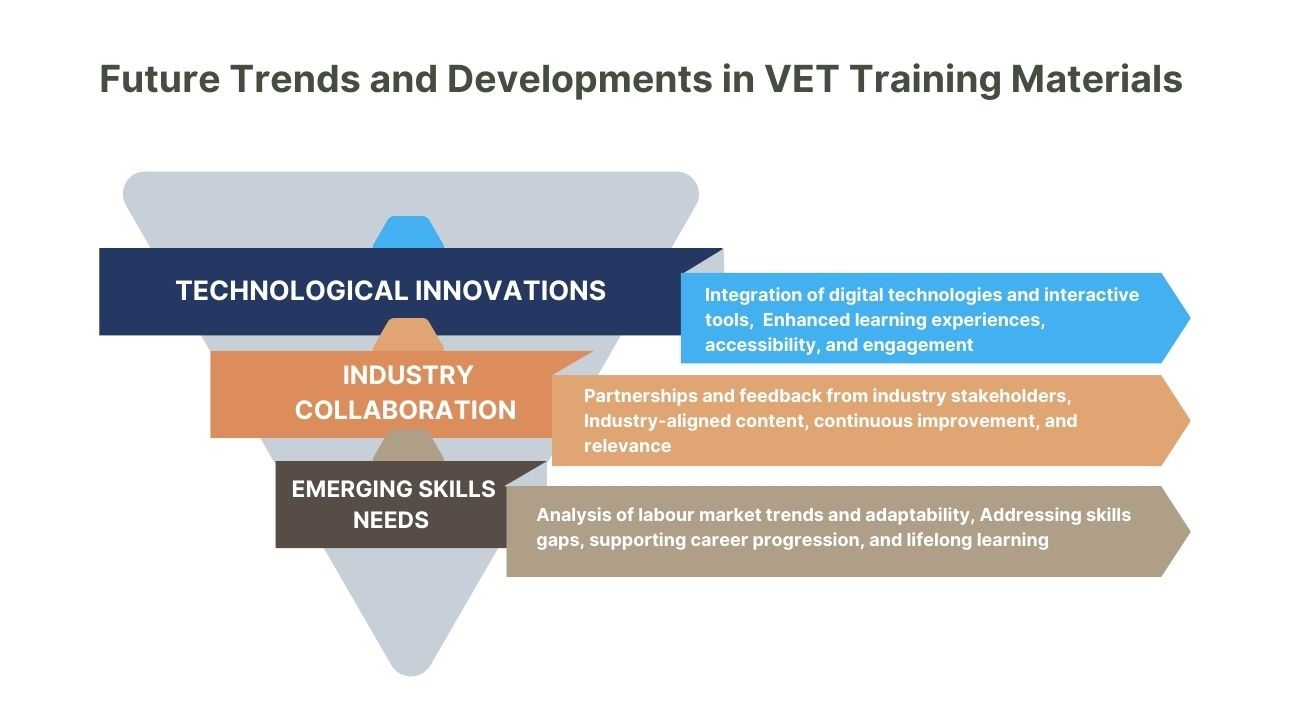 Future Trends and Developments in VET Training Materials

TECHNOLOGICAL INNOVATIONS

Integration of digital technologies and interactive tools, Enhanced learning experiences, accessibility, and engagement

INDUSTRY COLLABORATION

Partnerships and feedback from industry stakeholders, Industry-aligned content, continuous improvement, and relevance

EMERGING SKILLS NEEDS

Analysis of labour market trends and adaptability, Addressing skills gaps, supporting career progression, and lifelong learning